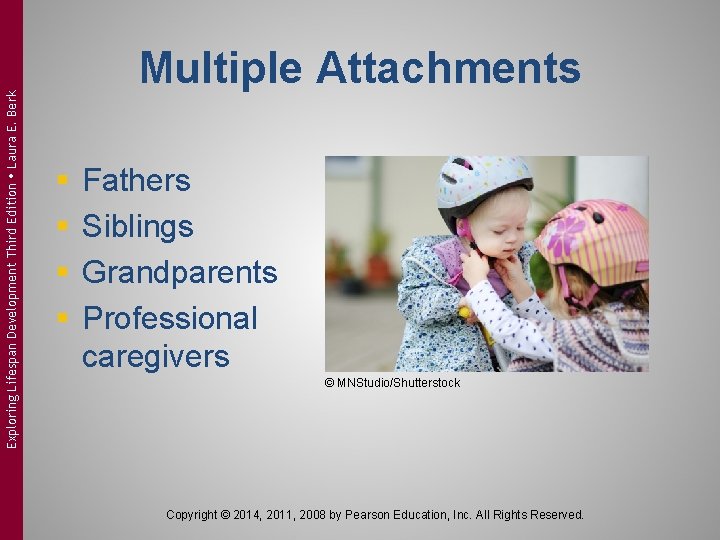 Exploring Lifespan Development Third Edition • Laura E. Berk

Multiple Attachments

- Fathers
- Siblings
- Grandparents
- Professional caregivers

© MNStudio/Shutterstock

Copyright © 2014, 2011, 2008 by Pearson Education, Inc. All Rights Reserved.